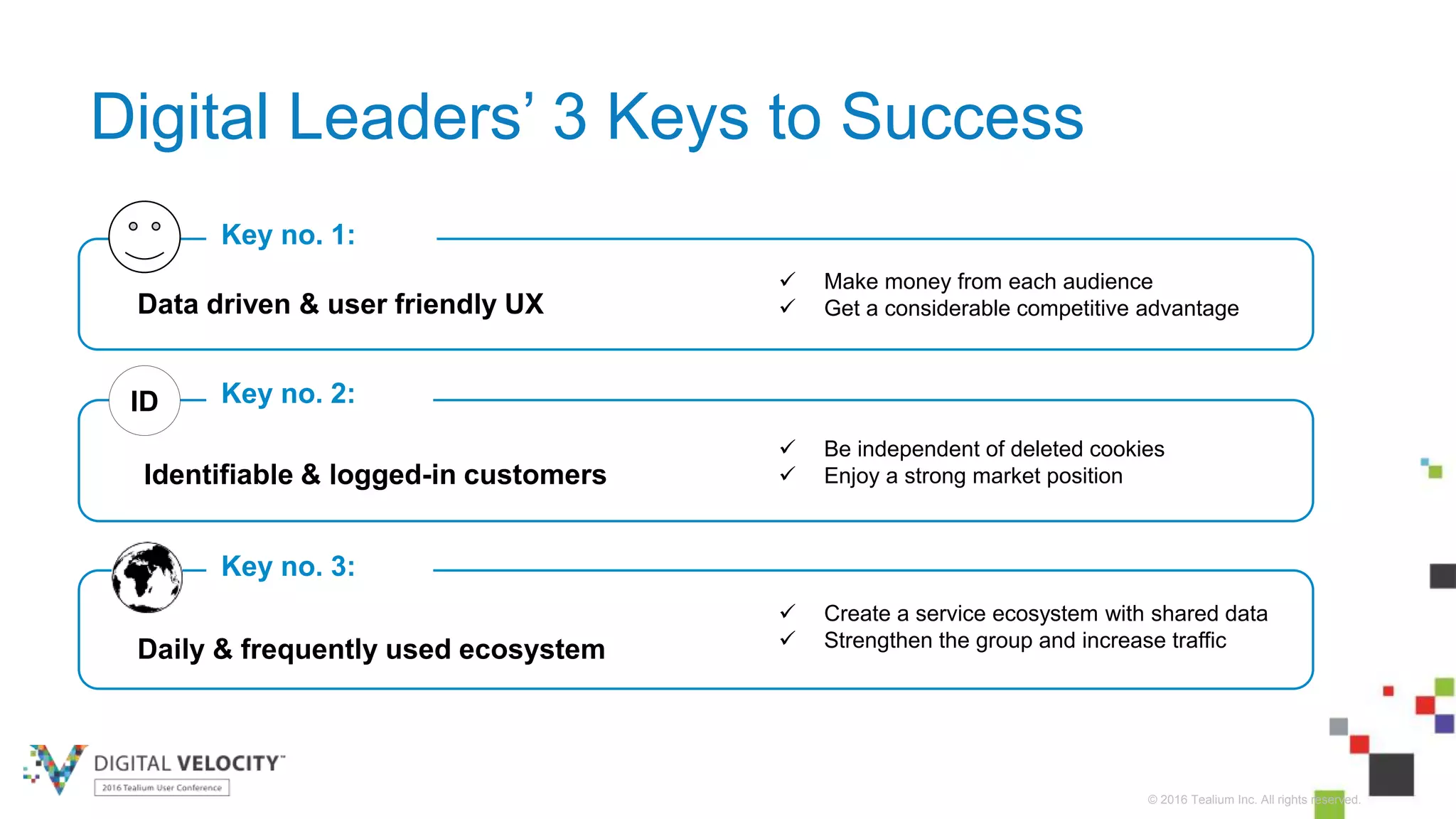 Digital Leaders' 3 Keys to Success

Key no. 1:

Data driven & user friendly UX

✓ Make money from each audience
✓ Get a considerable competitive advantage

ID

Key no. 2:

Identifiable & logged-in customers

✓ Be independent of deleted cookies
✓ Enjoy a strong market position

Key no. 3:

Daily & frequently used ecosystem

✓ Create a service ecosystem with shared data
✓ Strengthen the group and increase traffic

DIGITAL VELOCITY™
2016 Tealium User Conference

© 2016 Tealium Inc. All rights reserved.